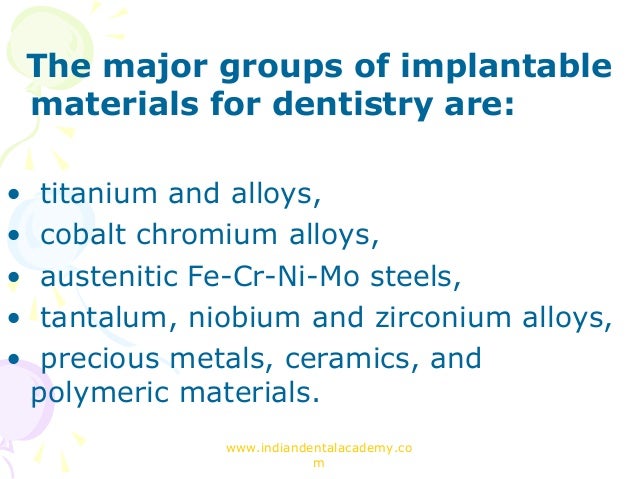 The major groups of implantable materials for dentistry are:

• titanium and alloys,
• cobalt chromium alloys,
• austenitic Fe-Cr-Ni-Mo steels,
• tantalum, niobium and zirconium alloys,
• precious metals, ceramics, and polymeric materials.

www.indiandentalacademy.com